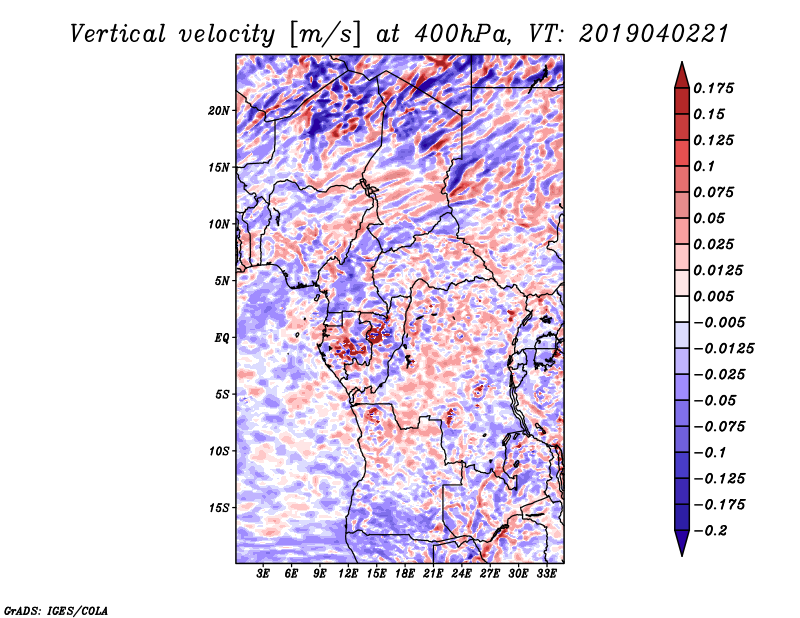 Vertical velocity [m/s] at 400hPa, VT: 2019040221

20N
15N
10N
5N
EQ
5S
10S
15S

3E 6E 9E 12E 15E 18E 21E 24E 27E 30E 33E

0.175
0.15
0.125
0.1
0.075
0.05
0.025
0.0125
0.005
−0.005
−0.0125
−0.025
−0.05
−0.075
−0.1
−0.125
−0.175
−0.2

GrADS: IGES/COLA